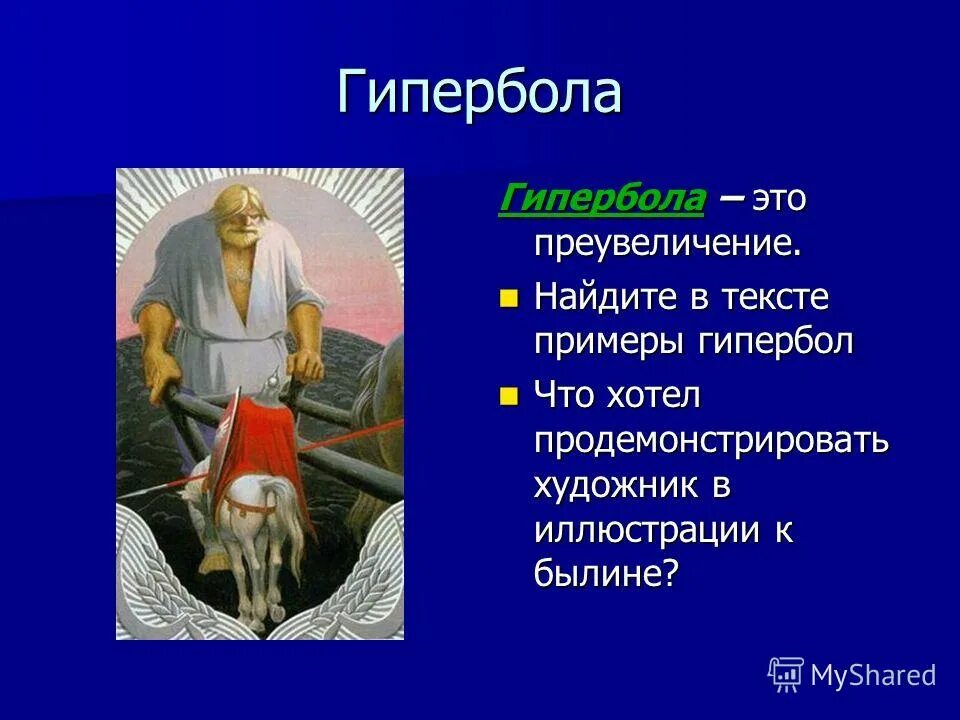 Гипербола

Гипербола – это преувеличение.

Найдите в тексте примеры гипербол

Что хотел продемонстрировать художник в иллюстрации к былине?

MyShared